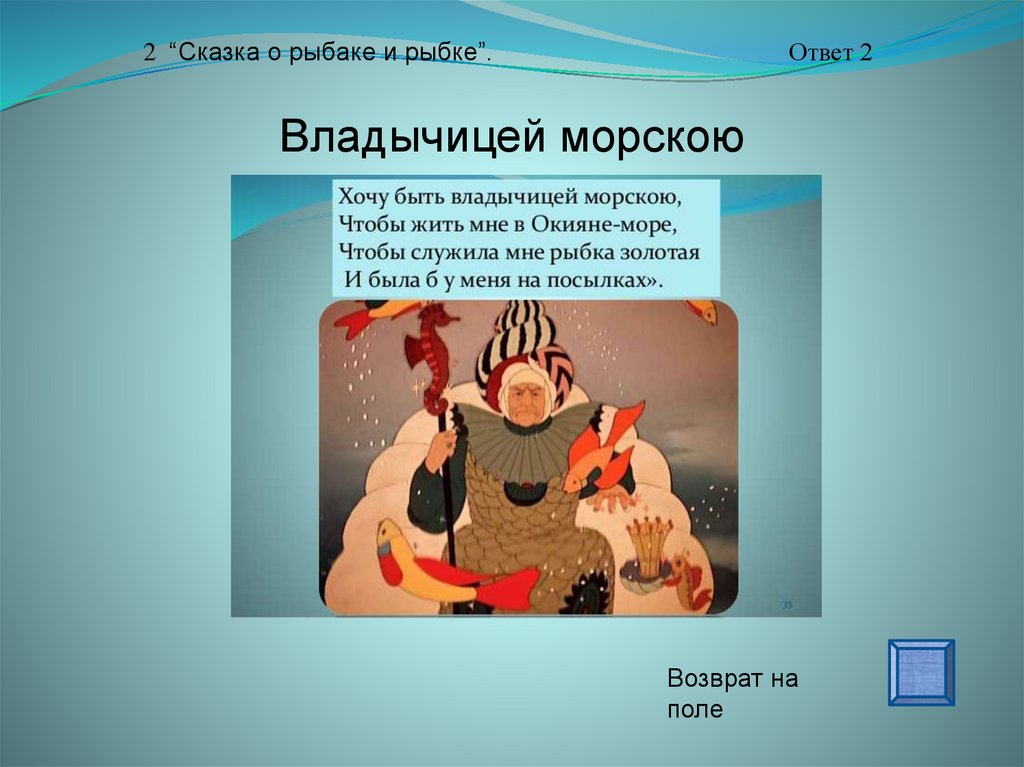 2 “Сказка о рыбаке и рыбке”.

Ответ 2

Владычицей морскою

Хочу быть владычицей морскою,
Чтобы жить мне в Окияне-море,
Чтобы служила мне рыбка золотая
И была б у меня на посылках».

35

Возврат на поле